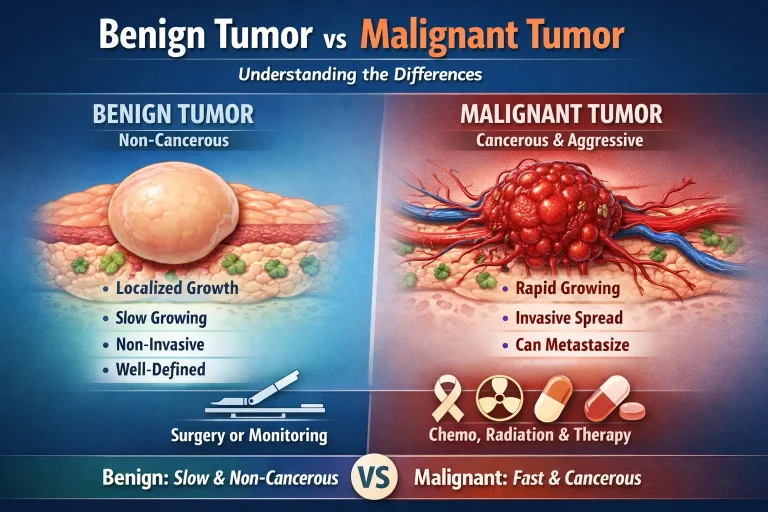 Benign Tumor vs Malignant Tumor

Understanding the Differences

BENIGN TUMOR
Non-Cancerous

• Localized Growth
• Slow Growing
• Non-Invasive
• Well-Defined

Surgery or Monitoring

MALIGNANT TUMOR
Cancerous & Aggressive

• Rapid Growing
• Invasive Spread
• Can Metastasize

Chemo, Radiation & Therapy

Benign: Slow & Non-Cancerous VS Malignant: Fast & Cancerous